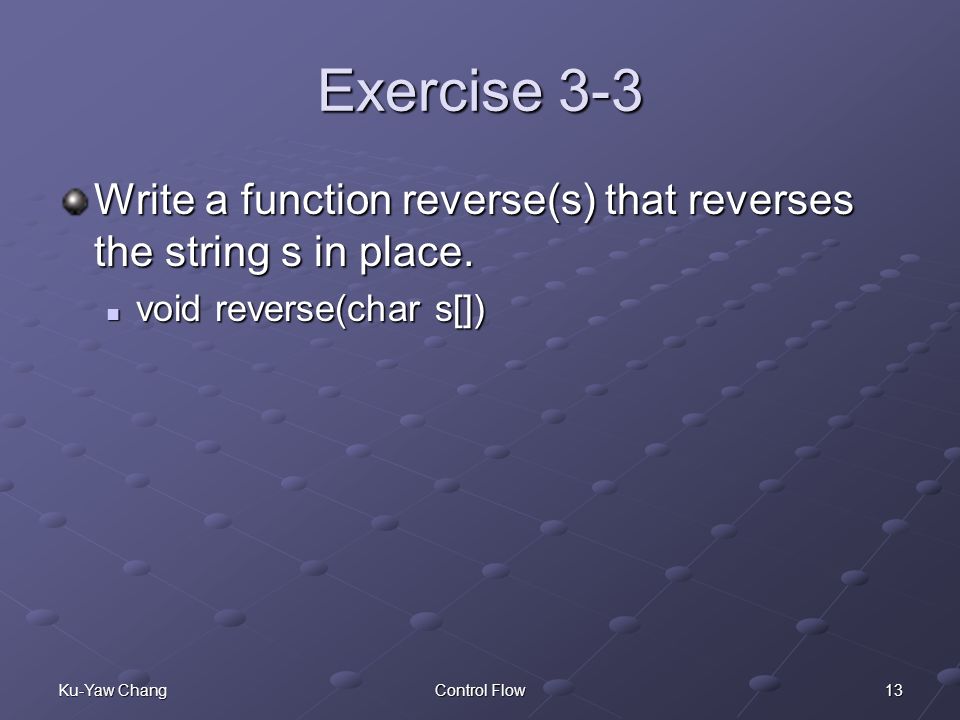 Exercise 3-3

Write a function reverse(s) that reverses the string s in place.

void reverse(char s[])

Ku-Yaw Chang

Control Flow

13